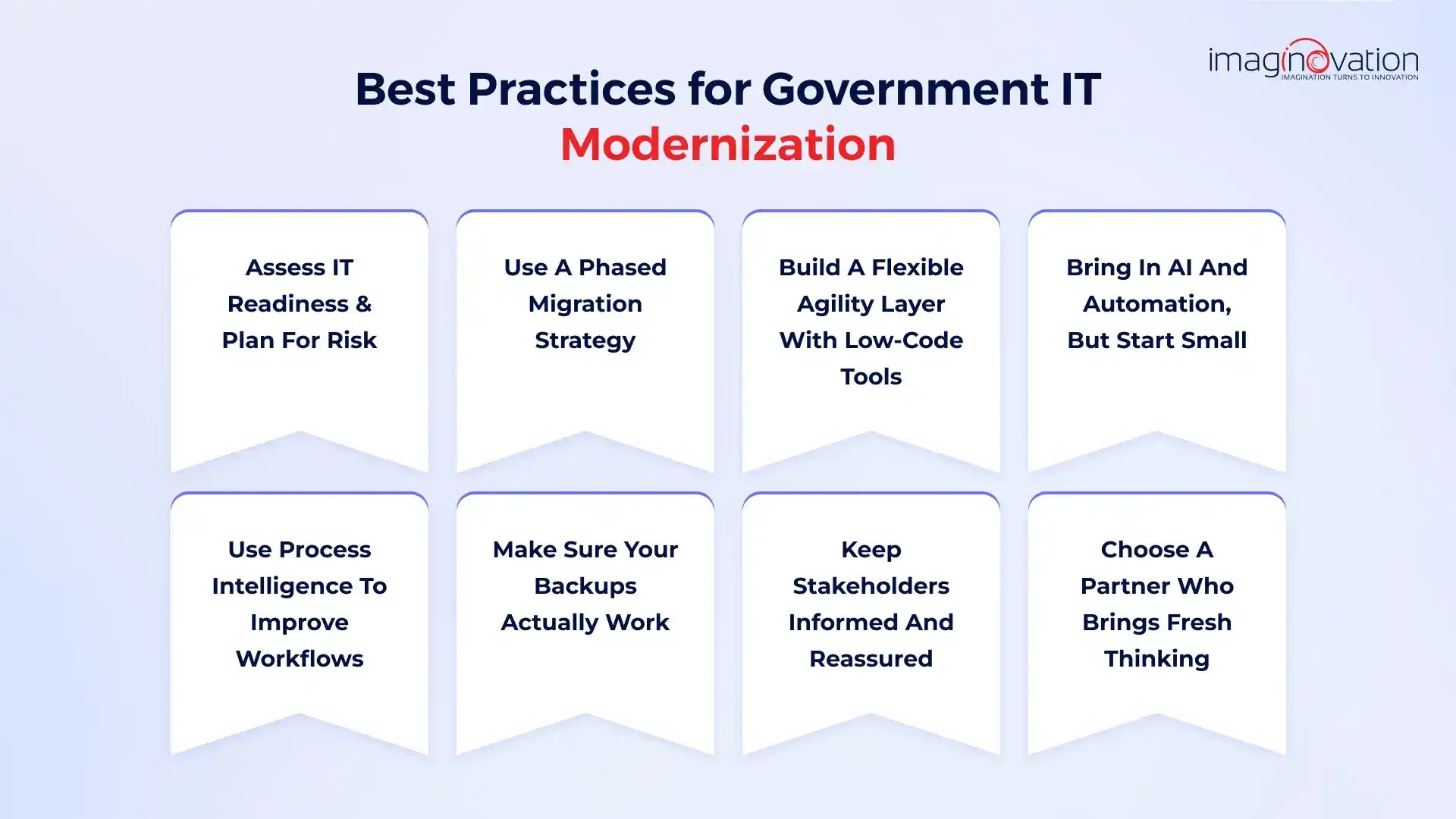 imaginovation
IMAGINATION TURNS TO INNOVATION

Best Practices for Government IT Modernization

Assess IT Readiness & Plan For Risk

Use A Phased Migration Strategy

Build A Flexible Agility Layer With Low-Code Tools

Bring In AI And Automation, But Start Small

Use Process Intelligence To Improve Workflows

Make Sure Your Backups Actually Work

Keep Stakeholders Informed And Reassured

Choose A Partner Who Brings Fresh Thinking